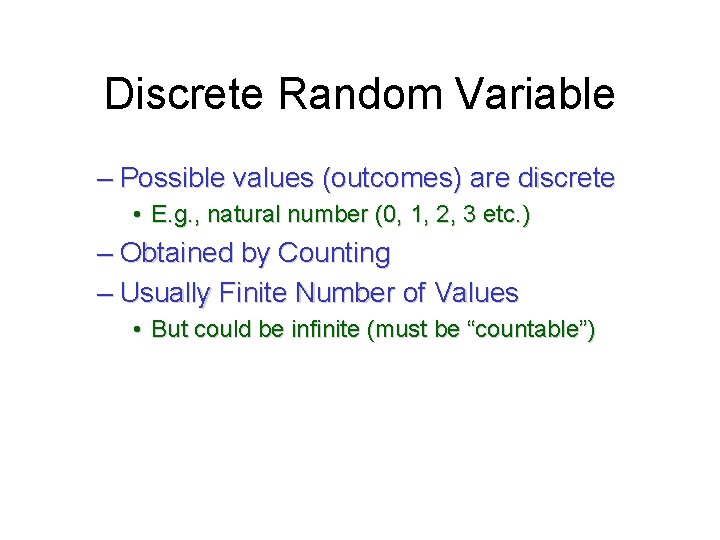 Discrete Random Variable

– Possible values (outcomes) are discrete

• E.g., natural number (0, 1, 2, 3 etc.)

– Obtained by Counting

– Usually Finite Number of Values

• But could be infinite (must be “countable”)